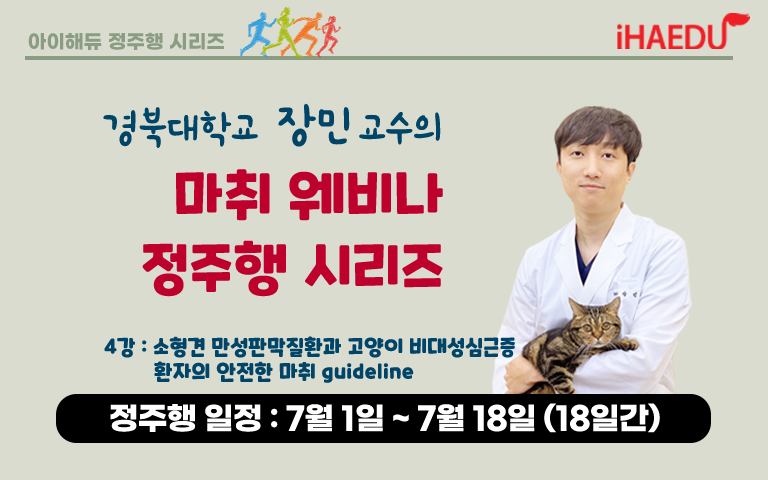 아이해듀 정주행 시리즈

iHAEDU

경북대학교 장민 교수의

마취 웨비나
정주행 시리즈

4강 : 소형견 만성판막질환과 고양이 비대성심근증 환자의 안전한 마취 guideline

정주행 일정 : 7월 1일 ~ 7월 18일 (18일간)